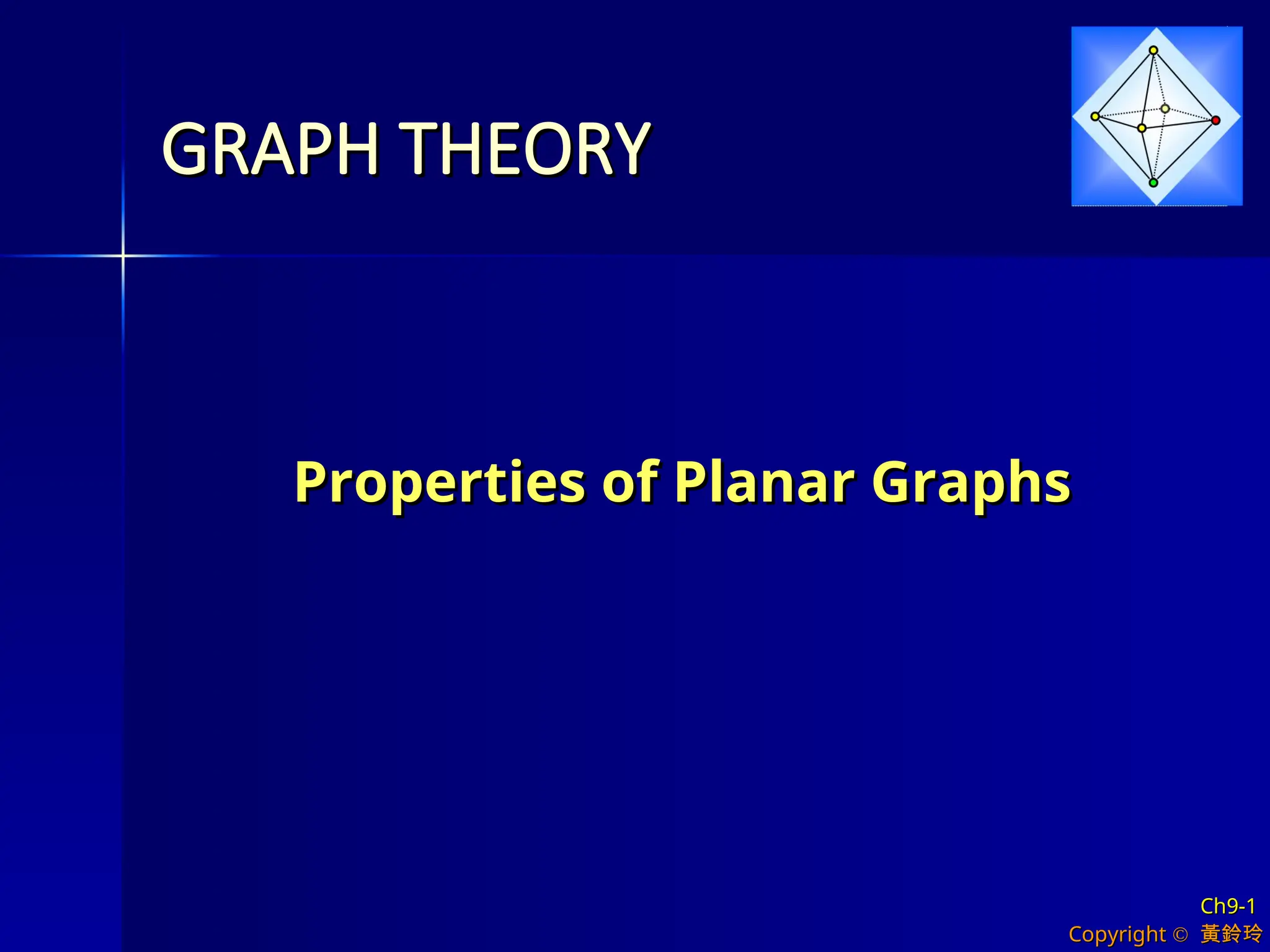 GRAPH THEORY

Properties of Planar Graphs

Ch9-1
Copyright © 黃鈴玲